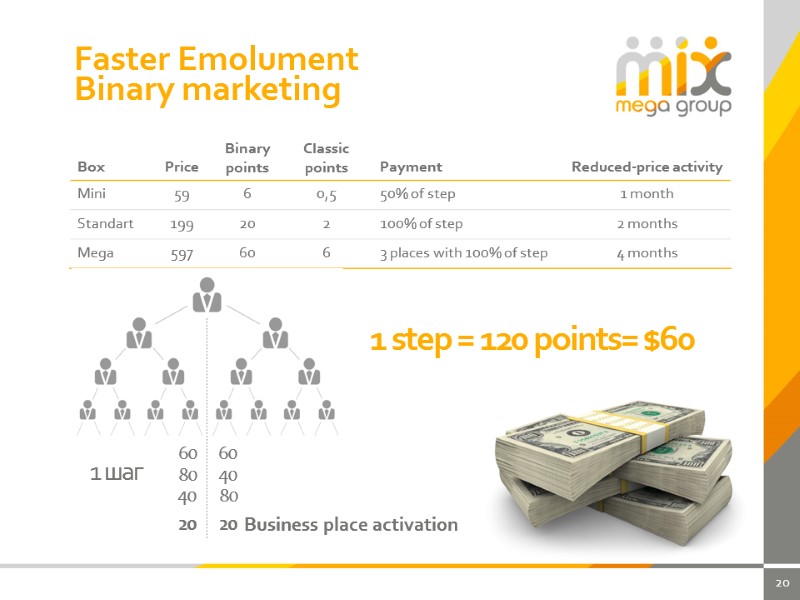 Faster Emolument
Binary marketing

mix
mega group

| Box | Price | Binary points | Classic points | Payment | Reduced-price activity |
|---|---|---|---|---|---|
| Mini | 59 | 6 | 0,5 | 50% of step | 1 month |
| Standart | 199 | 20 | 2 | 100% of step | 2 months |
| Mega | 597 | 60 | 6 | 3 places with 100% of step | 4 months |

1 step = 120 points= $60

1 шаг

60 60
80 40
40 80

20 20 Business place activation

20